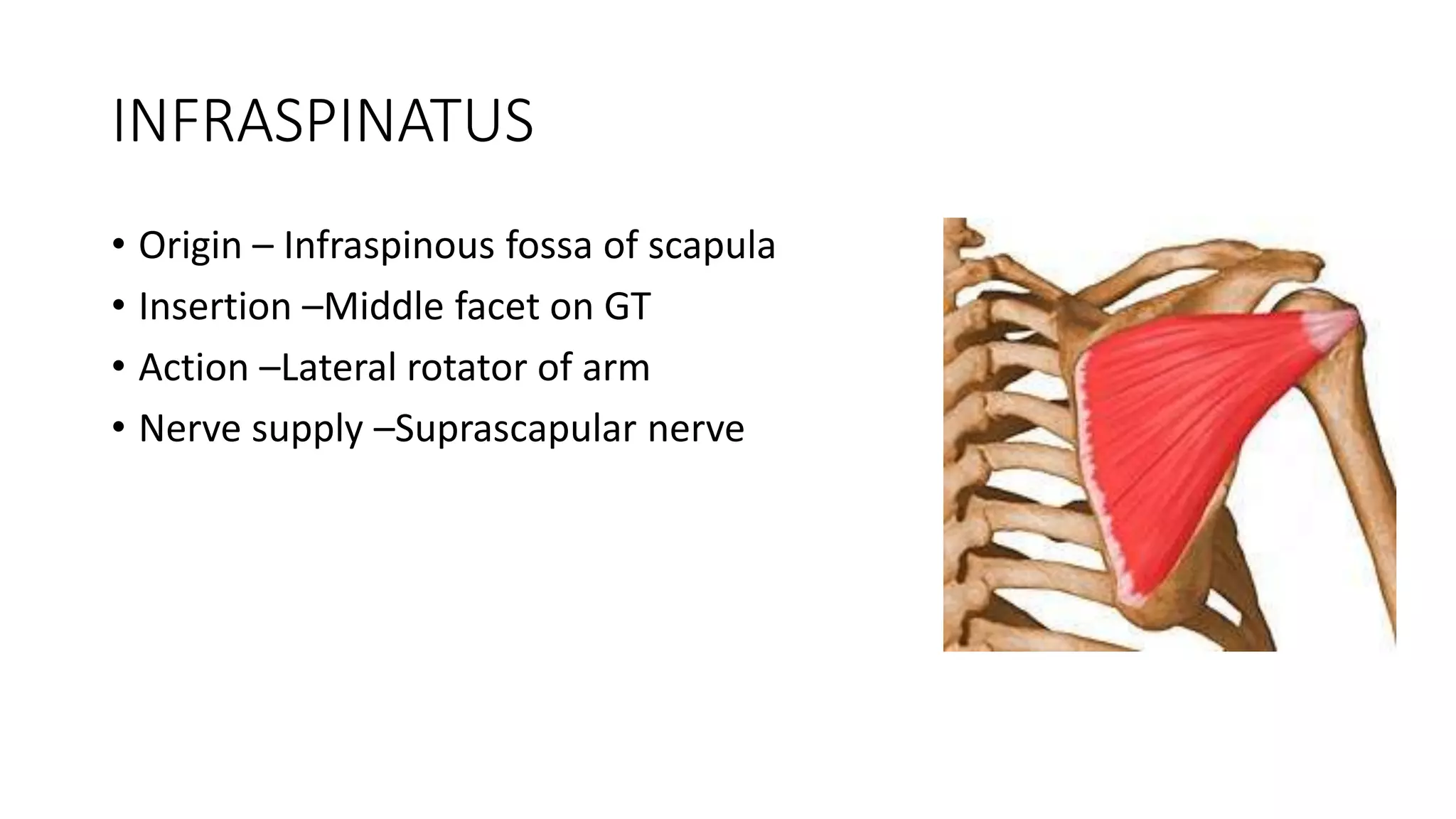 INFRASPINATUS

• Origin – Infraspinous fossa of scapula
• Insertion –Middle facet on GT
• Action –Lateral rotator of arm
• Nerve supply –Suprascapular nerve